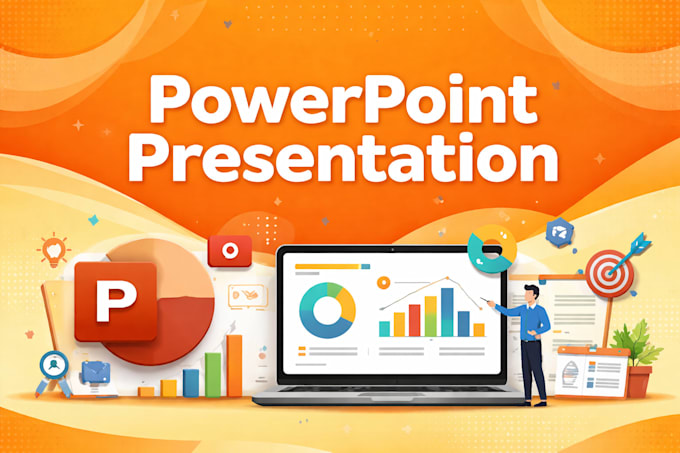 PowerPoint Presentation

P